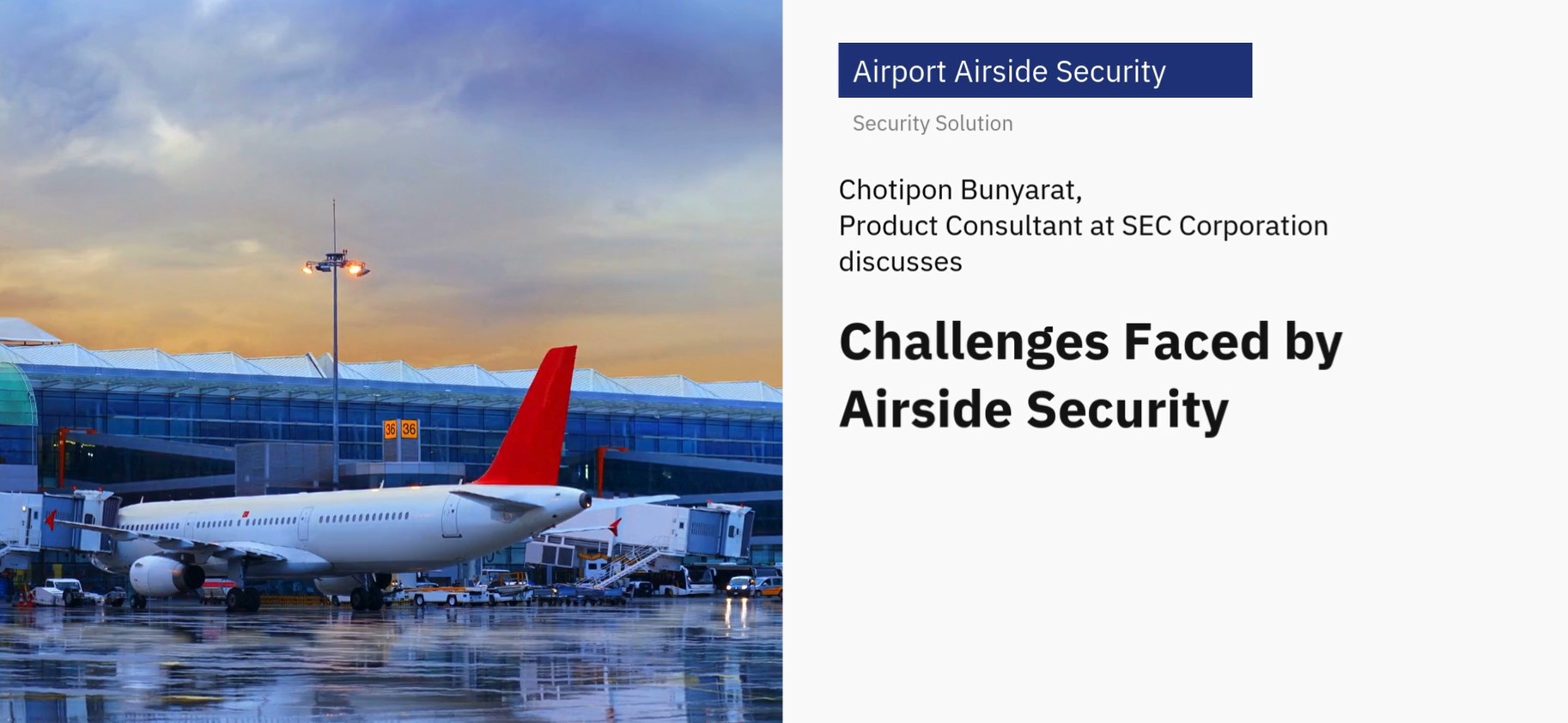 36 36

Airport Airside Security

Security Solution

Chotipon Bunyarat,
Product Consultant at SEC Corporation discusses

Challenges Faced by Airside Security